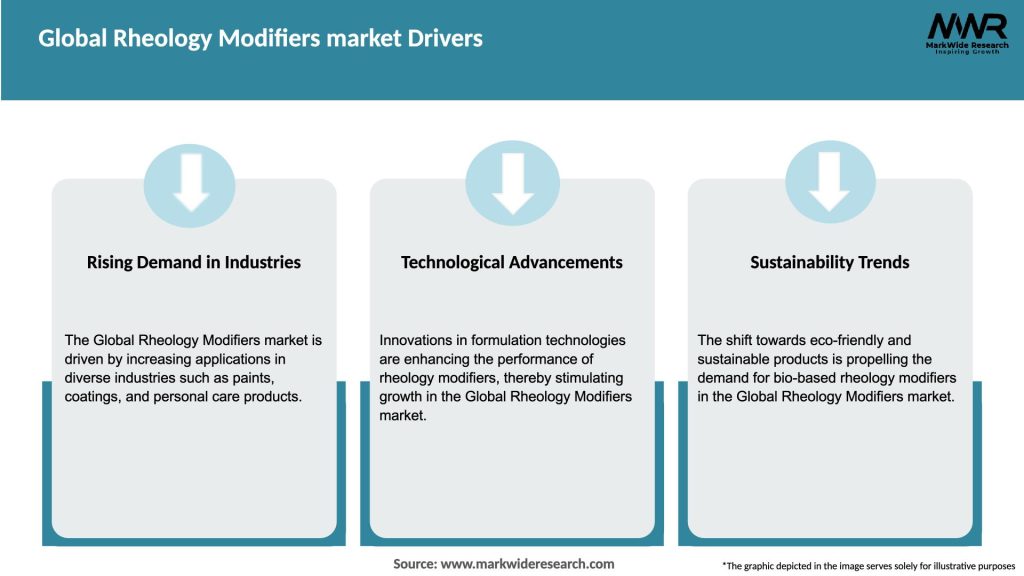 Global Rheology Modifiers market Drivers

MWR
MarkWide Research
Inspiring Growth

Rising Demand in Industries

The Global Rheology Modifiers market is driven by increasing applications in diverse industries such as paints, coatings, and personal care products.

Technological Advancements

Innovations in formulation technologies are enhancing the performance of rheology modifiers, thereby stimulating growth in the Global Rheology Modifiers market.

Sustainability Trends

The shift towards eco-friendly and sustainable products is propelling the demand for bio-based rheology modifiers in the Global Rheology Modifiers market.

Source: www.markwideresearch.com

*The graphic depicted in the image serves solely for illustrative purposes